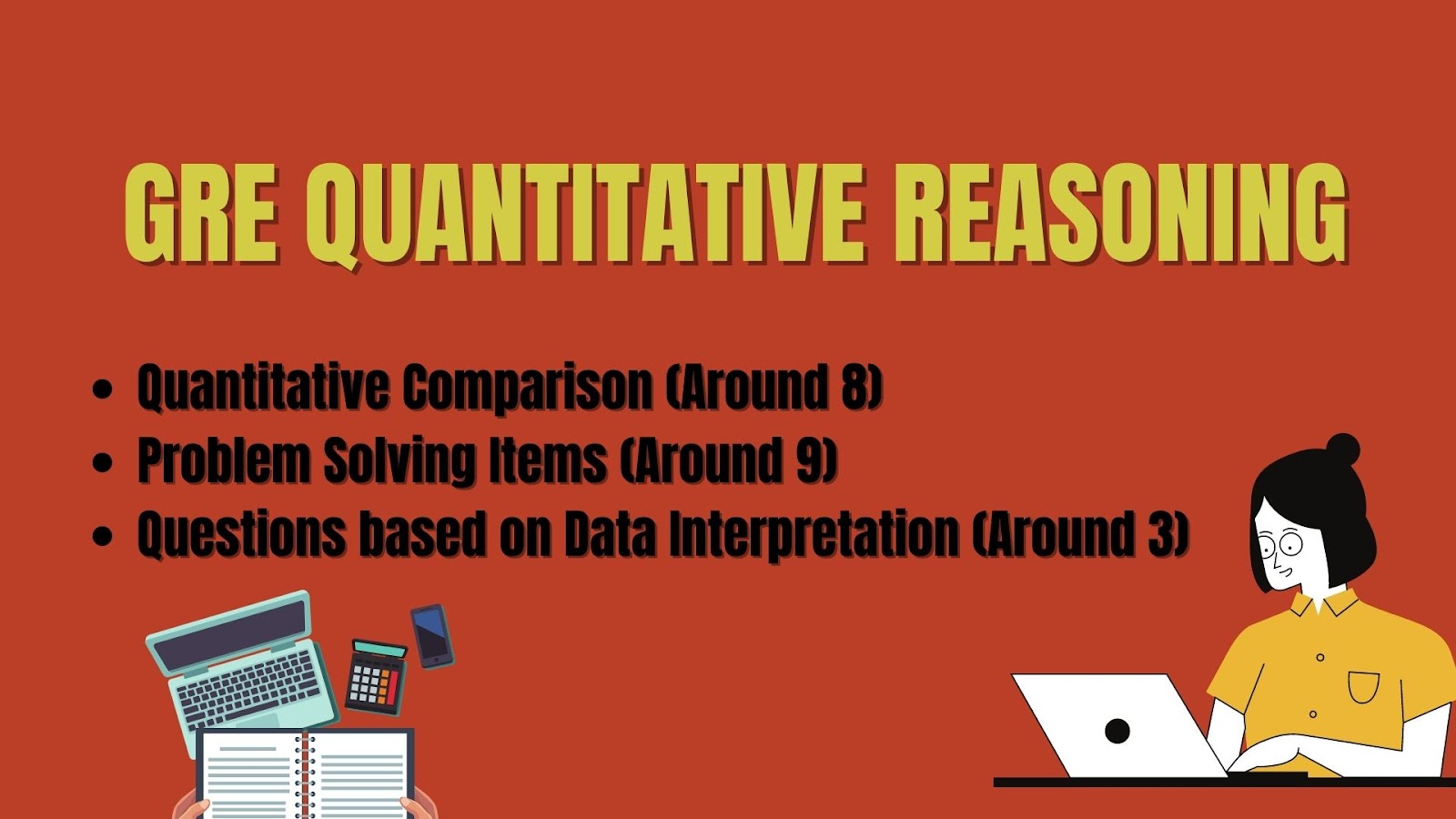 GRE QUANTITATIVE REASONING

- Quantitative Comparison (Around 8)
- Problem Solving Items (Around 9)
- Questions based on Data Interpretation (Around 3)